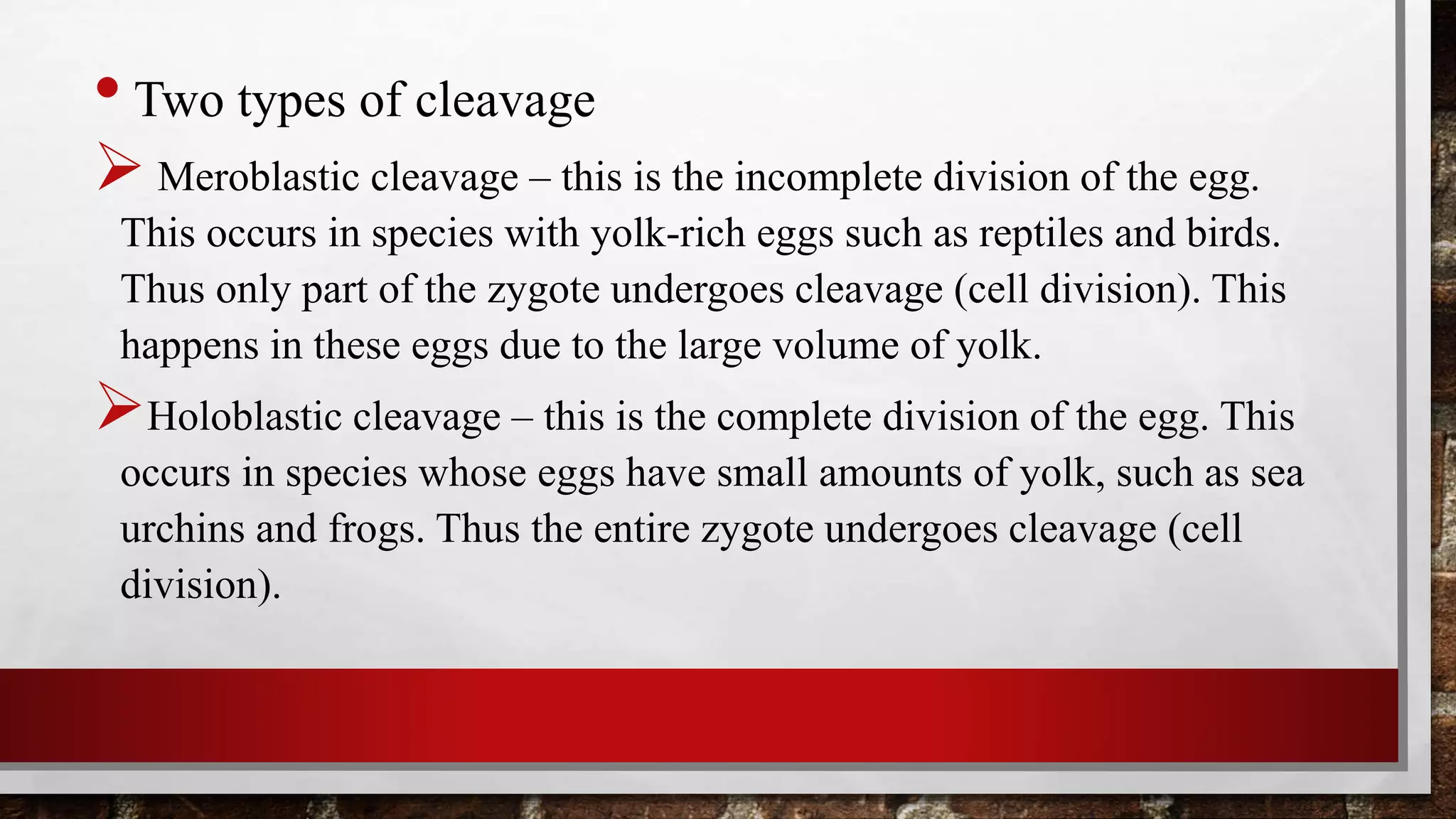 • Two types of cleavage

➢ Meroblastic cleavage – this is the incomplete division of the egg. This occurs in species with yolk-rich eggs such as reptiles and birds. Thus only part of the zygote undergoes cleavage (cell division). This happens in these eggs due to the large volume of yolk.

➢ Holoblastic cleavage – this is the complete division of the egg. This occurs in species whose eggs have small amounts of yolk, such as sea urchins and frogs. Thus the entire zygote undergoes cleavage (cell division).